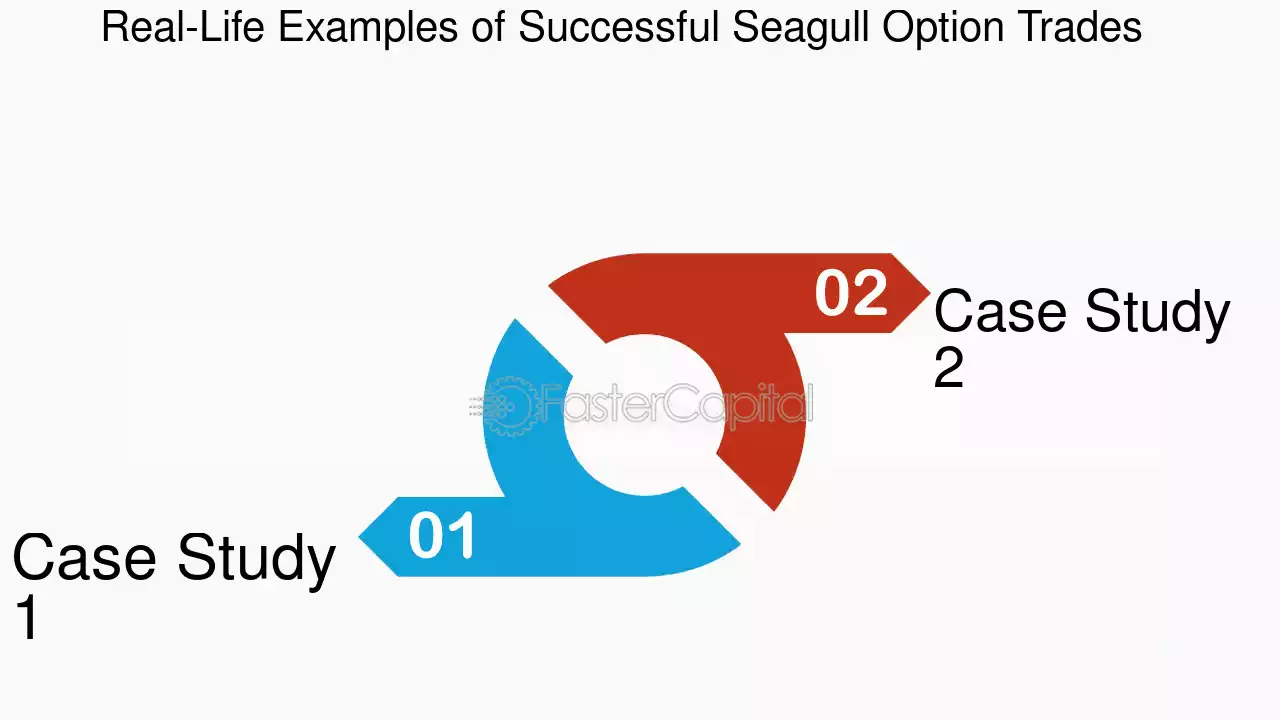 Real-Life Examples of Successful Seagull Option Trades

02

Case Study 2

FasterCapital

01

Case Study 1